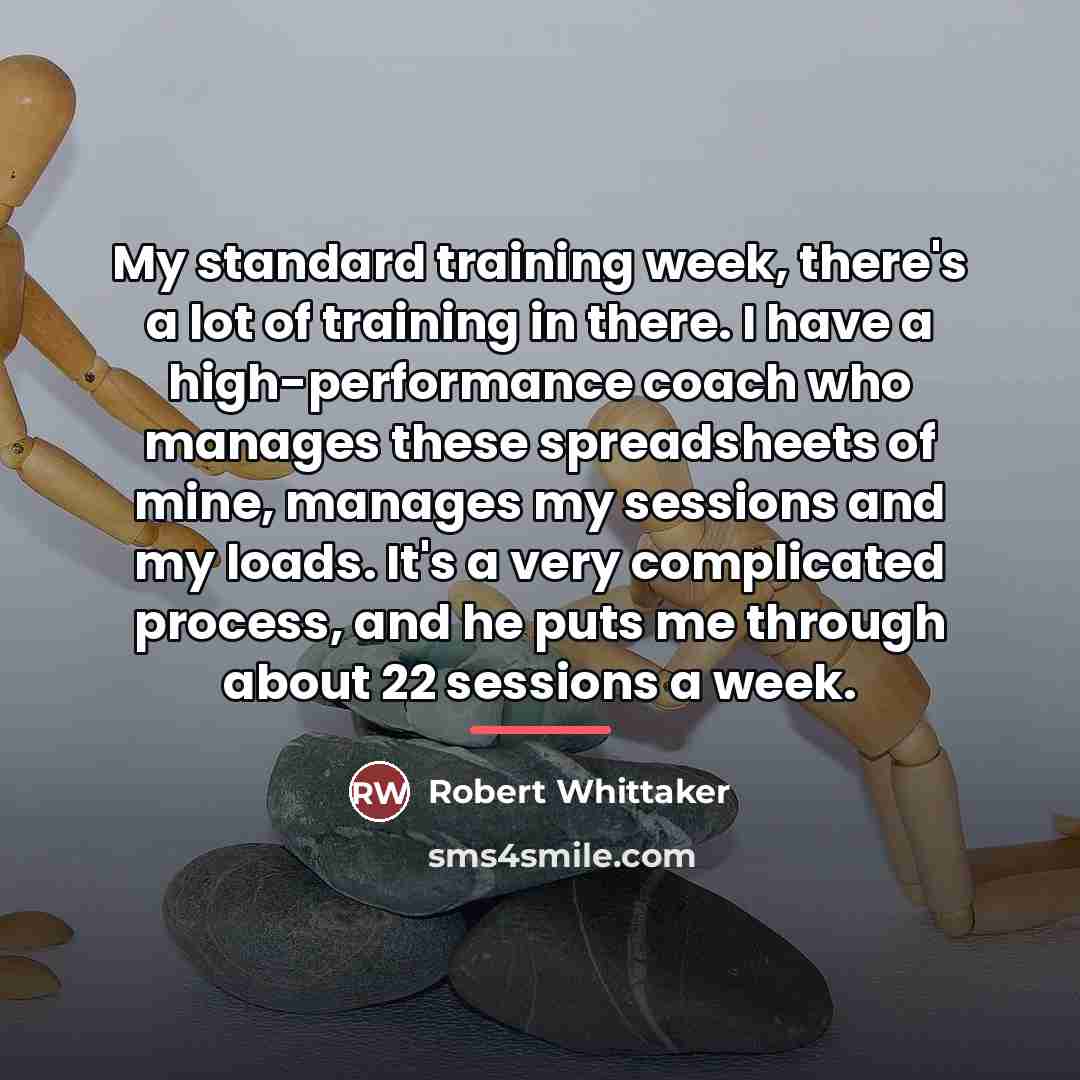 My standard training week, there's a lot of training in there. I have a high-performance coach who manages these spreadsheets of mine, manages my sessions and my loads. It's a very complicated process, and he puts me through about 22 sessions a week.

RW Robert Whittaker

sms4smile.com